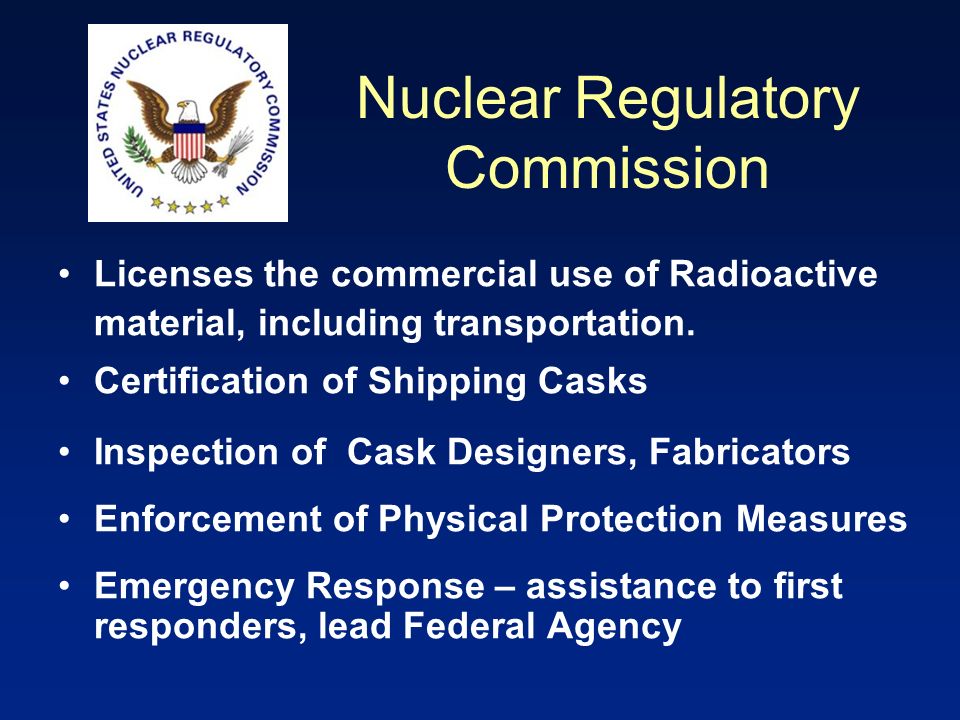 UNITED STATES NUCLEAR REGULATORY COMMISSION

Nuclear Regulatory Commission

• Licenses the commercial use of Radioactive material, including transportation.
• Certification of Shipping Casks
• Inspection of Cask Designers, Fabricators
• Enforcement of Physical Protection Measures
• Emergency Response – assistance to first responders, lead Federal Agency